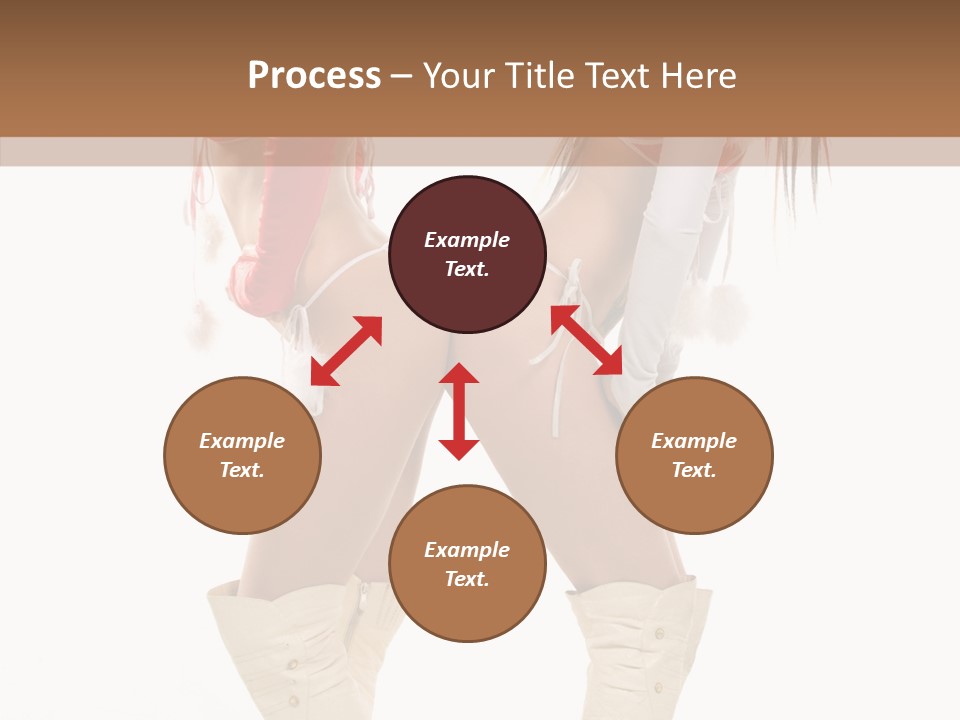 Process – Your Title Text Here

Example Text.

Example Text.

Example Text.

Example Text.